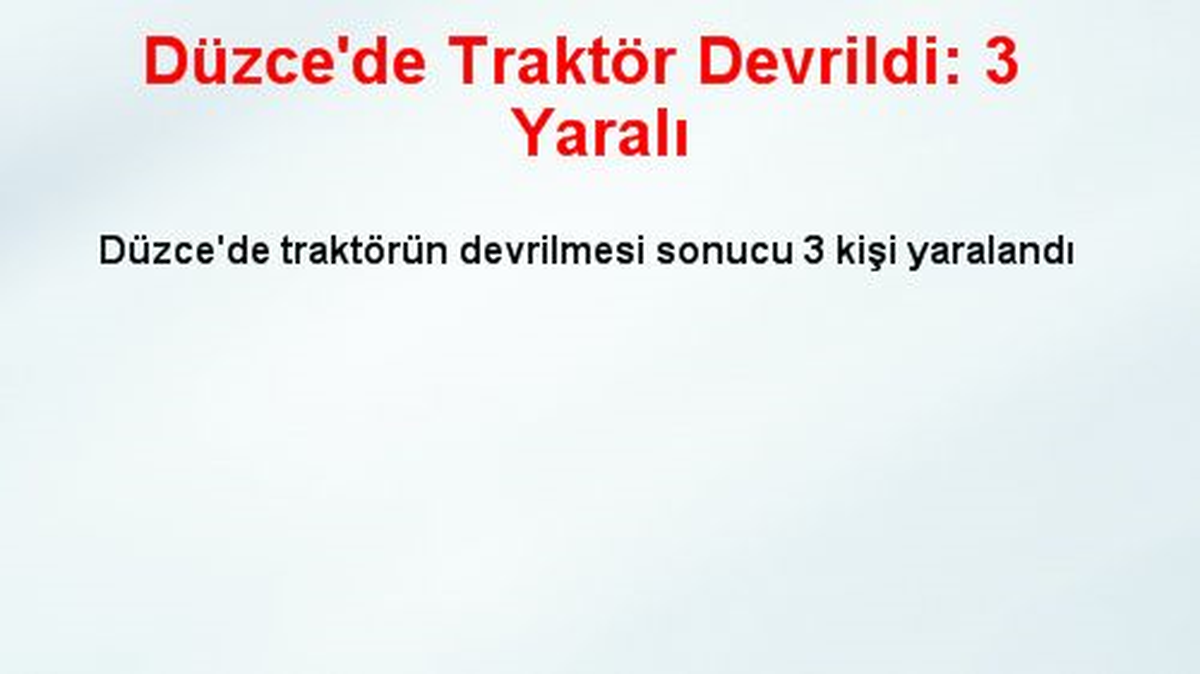 Düzce'de Traktör Devrildi: 3 Yaralı

Düzce'de traktörün devrilmesi sonucu 3 kişi yaralandı